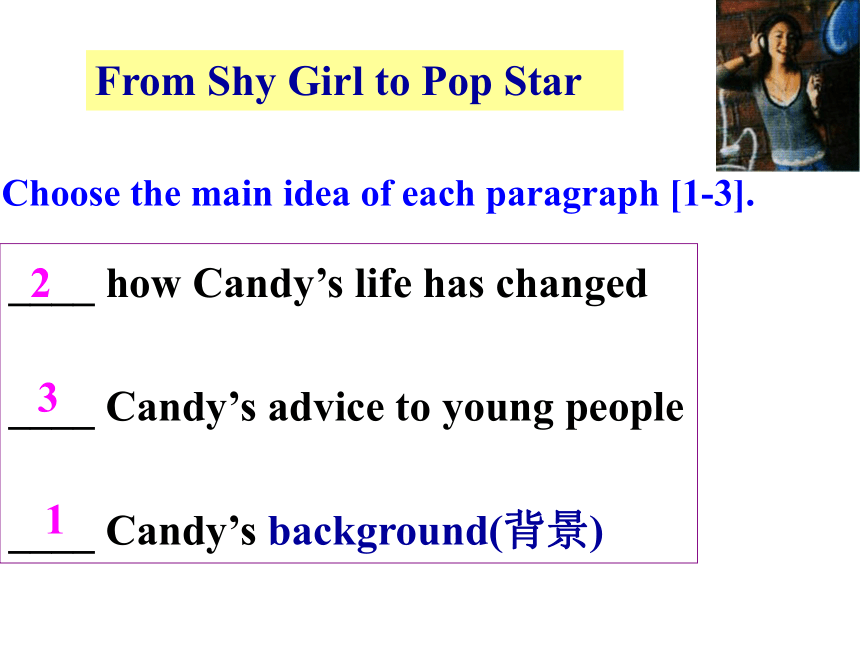 From Shy Girl to Pop Star

Choose the main idea of each paragraph [1-3].

__2__ how Candy's life has changed

__3__ Candy's advice to young people

__1__ Candy's background(背景)